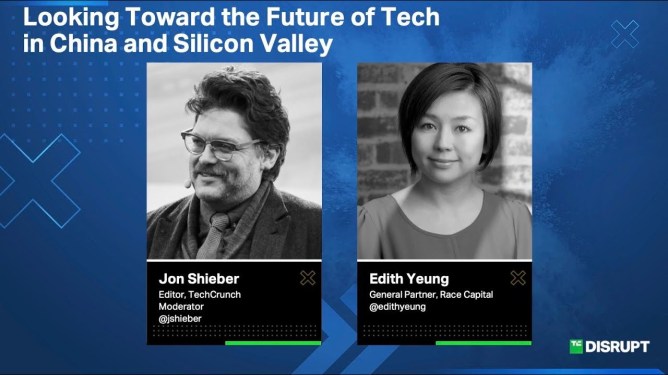 Looking Toward the Future of Tech in China and Silicon Valley

Jon Shieber
Editor, TechCrunch
Moderator
@jshieber

Edith Yeung
General Partner, Race Capital
@edithyeung

TC DISRUPT